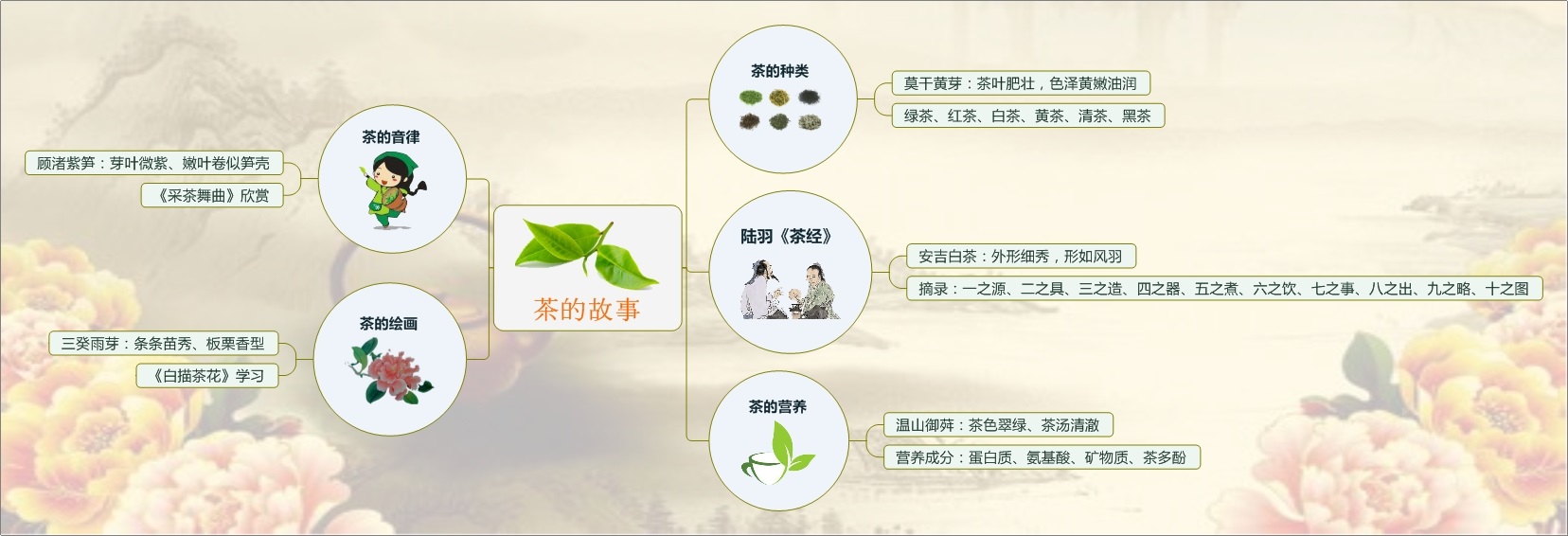 茶的故事

茶的音律
顾渚紫笋：芽叶微紫、嫩叶卷似笋壳
《采茶舞曲》欣赏

茶的绘画
三癸雨芽：条条苗秀、板栗香型
《白描茶花》学习

茶的种类
莫干黄芽：茶叶肥壮，色泽黄嫩油润
绿茶、红茶、白茶、黄茶、清茶、黑茶

陆羽《茶经》
安吉白茶：外形细秀，形如凤羽
摘录：一之源、二之具、三之造、四之器、五之煮、六之饮、七之事、八之出、九之略、十之图

茶的营养
温山御荈：茶色翠绿、茶汤清澈
营养成分：蛋白质、氨基酸、矿物质、茶多酚